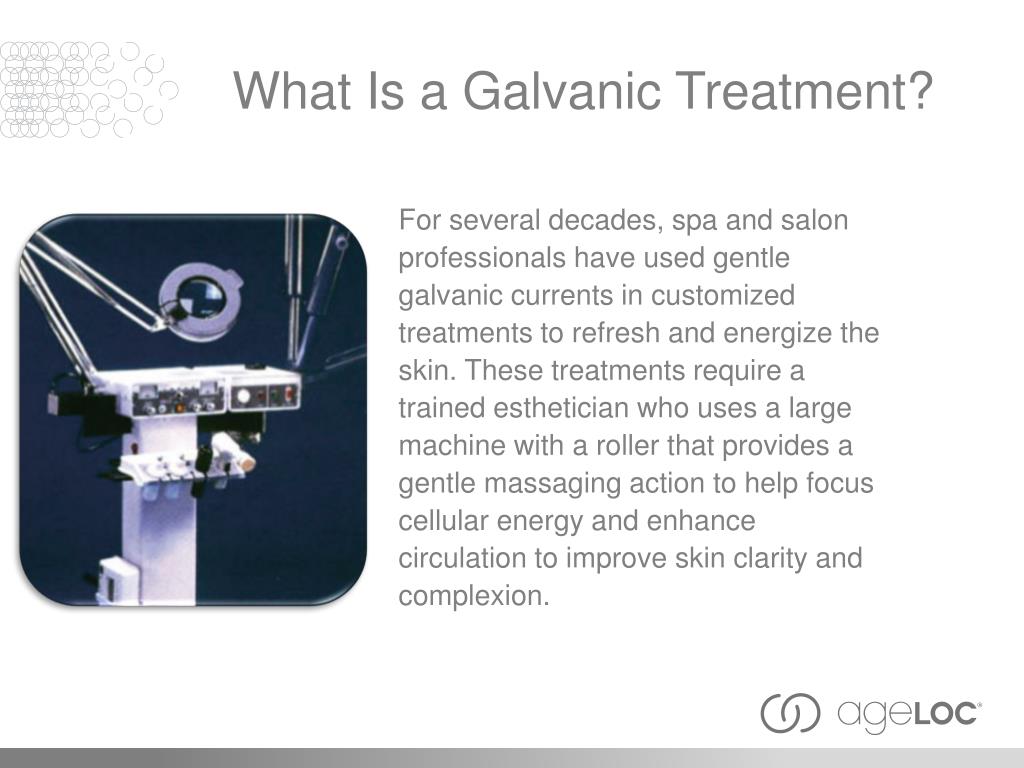 What Is a Galvanic Treatment?

For several decades, spa and salon professionals have used gentle galvanic currents in customized treatments to refresh and energize the skin. These treatments require a trained esthetician who uses a large machine with a roller that provides a gentle massaging action to help focus cellular energy and enhance circulation to improve skin clarity and complexion.

ageLOC®